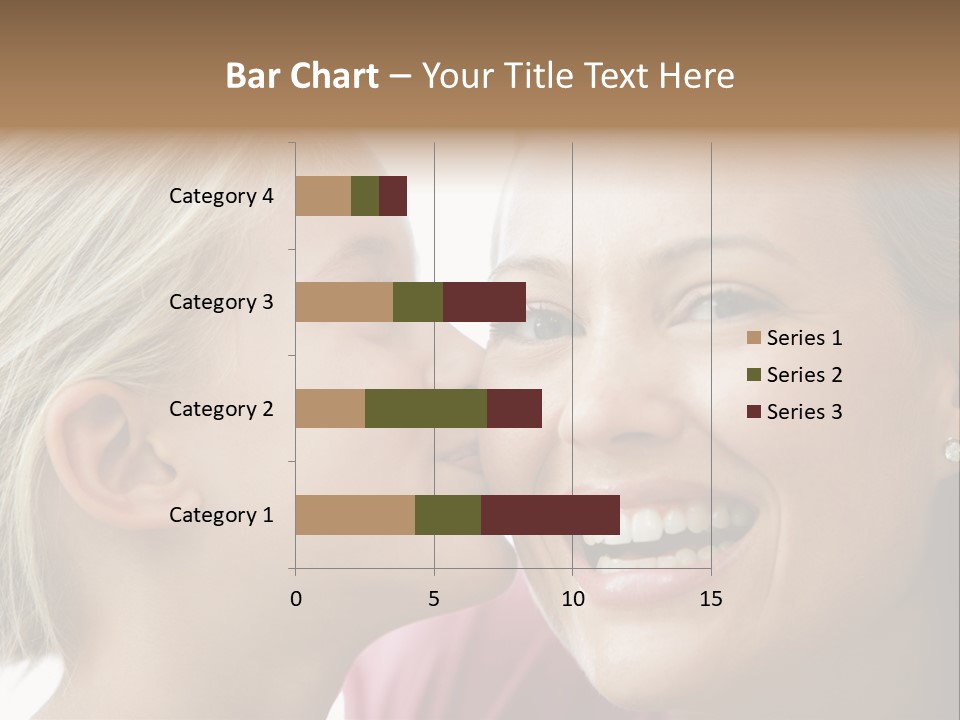 Bar Chart – Your Title Text Here

Category 4
Category 3
Category 2
Category 1

0
5
10
15

Series 1
Series 2
Series 3